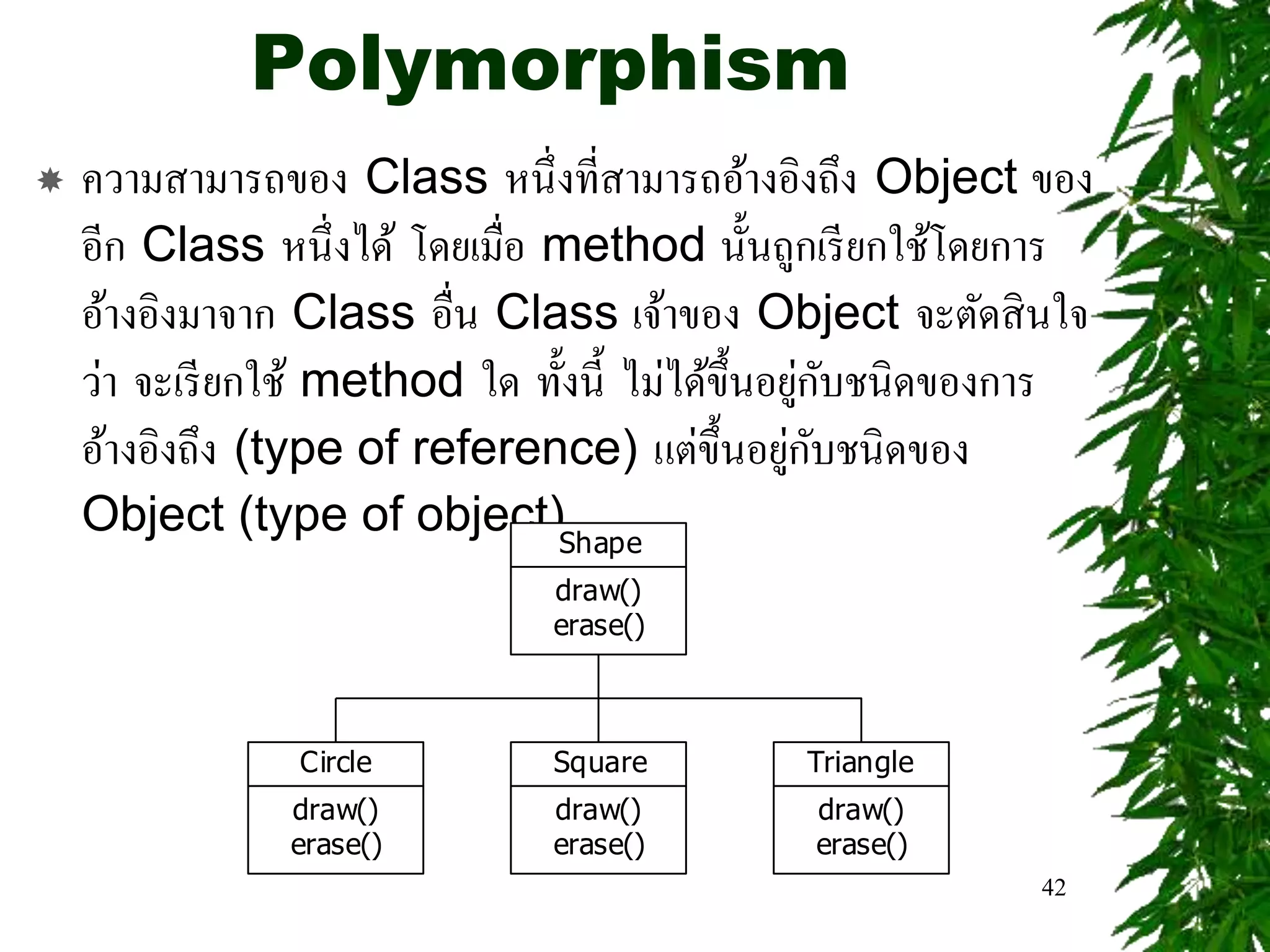 Polymorphism

ความสามารถของ Class หนึ่งที่สามารถอ้างอิงถึง Object ของอีก Class หนึ่งได้ โดยเมื่อ method นั้นถูกเรียกใช้โดยการอ้างอิงมาจาก Class อื่น Class เจ้าของ Object จะตัดสินใจว่า จะเรียกใช้ method ใด ทั้งนี้ ไม่ได้ขึ้นอยู่กับชนิดของการอ้างอิงถึง (type of reference) แต่ขึ้นอยู่กับชนิดของ Object (type of object)

Shape
draw()
erase()

Circle
draw()
erase()

Square
draw()
erase()

Triangle
draw()
erase()

42